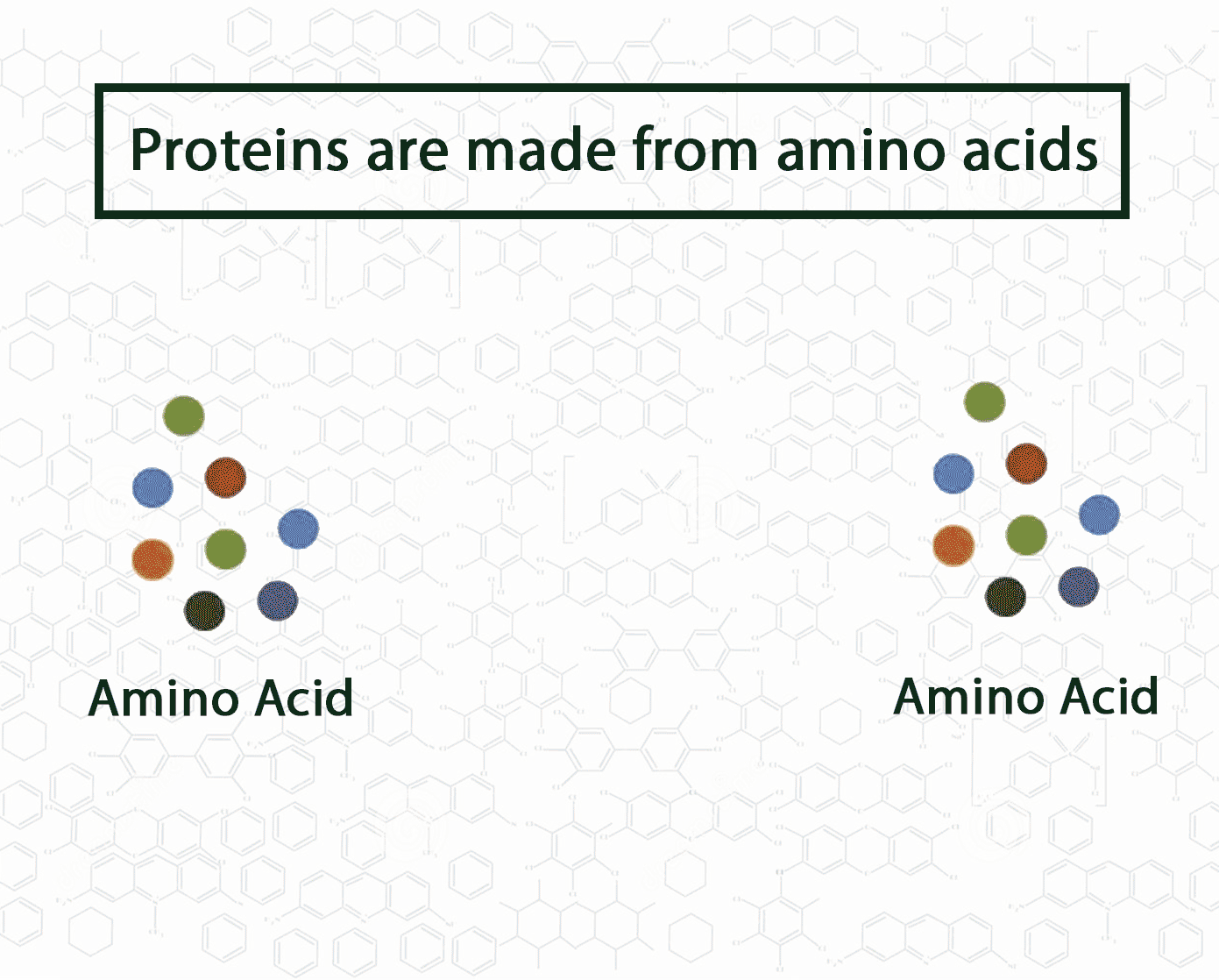 Proteins are made from amino acids

Amino Acid

Amino Acid